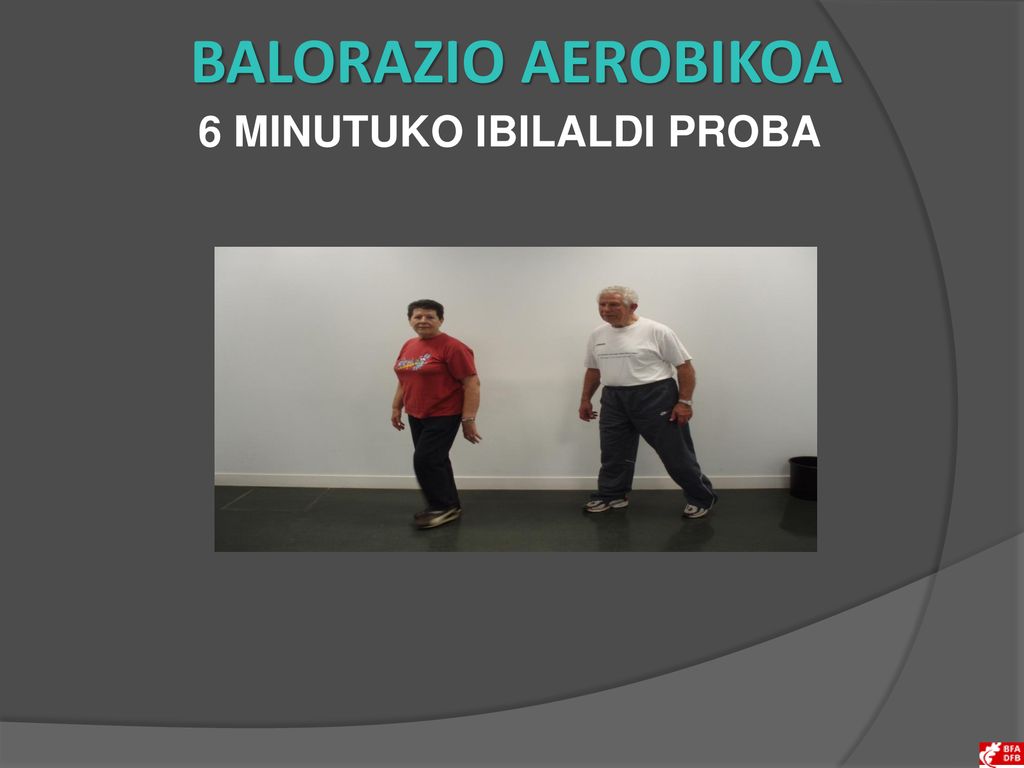 BALORAZIO AEROBIKOA
6 MINUTUKO IBILALDI PROBA

BFA
DFB